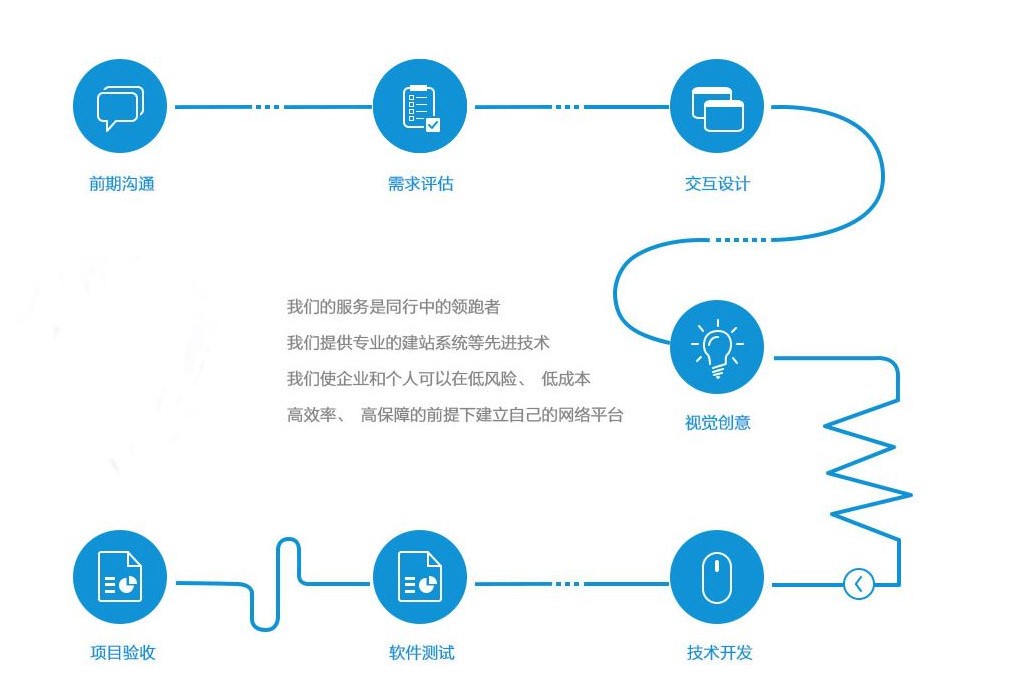 前期沟通

需求评估

交互设计

我们的服务是同行中的领跑者
我们提供专业的建站系统等先进技术
我们使企业和个人可以在低风险、 低成本
高效率、 高保障的前提下建立自己的网络平台

视觉创意

项目验收

软件测试

技术开发